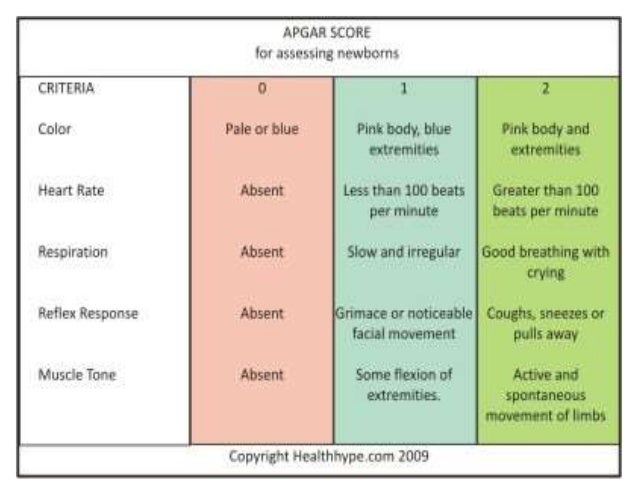 APGAR SCORE
for assessing newborns

| CRITERIA | 0 | 1 | 2 |
|---|---|---|---|
| Color | Pale or blue | Pink body, blue extremities | Pink body and extremities |
| Heart Rate | Absent | Less than 100 beats per minute | Greater than 100 beats per minute |
| Respiration | Absent | Slow and irregular | Good breathing with crying |
| Reflex Response | Absent | Grimace or noticeable facial movement | Coughs, sneezes or pulls away |
| Muscle Tone | Absent | Some flexion of extremities. | Active and spontaneous movement of limbs |

Copyright Healthhype.com 2009